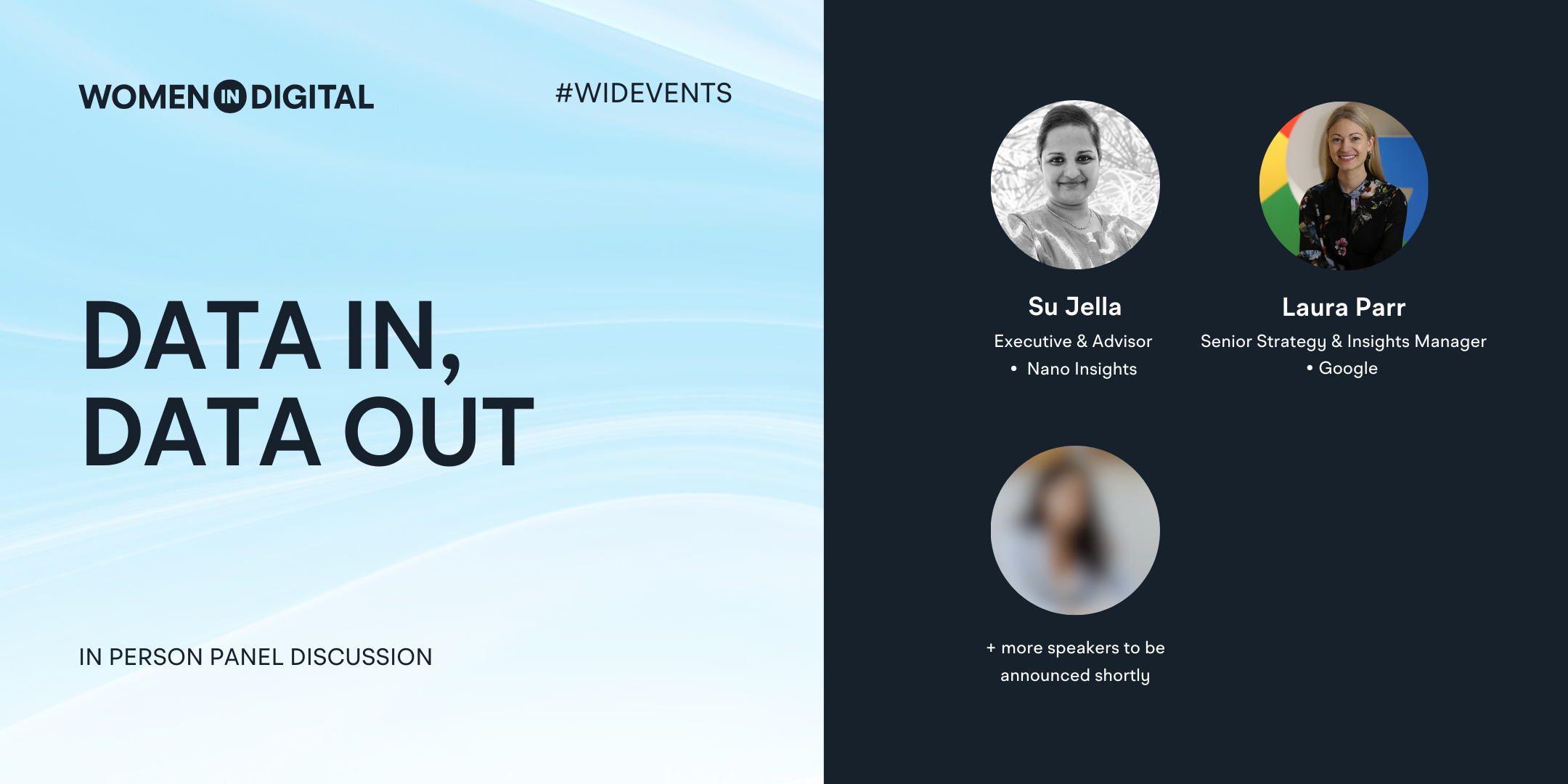 WOMEN IN DIGITAL

#WIDEVENTS

DATA IN, DATA OUT

IN PERSON PANEL DISCUSSION

Su Jella
Executive & Advisor • Nano Insights

Laura Parr
Senior Strategy & Insights Manager • Google

+ more speakers to be announced shortly